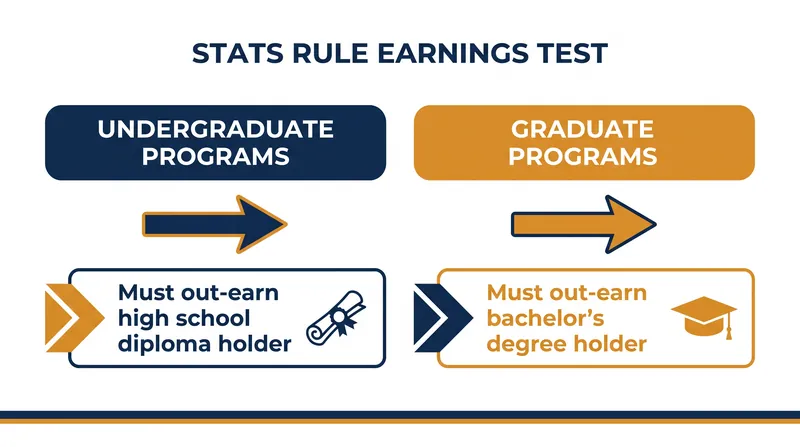 STATS RULE EARNINGS TEST

UNDERGRADUATE PROGRAMS

Must out-earn high school diploma holder

GRADUATE PROGRAMS

Must out-earn bachelor's degree holder